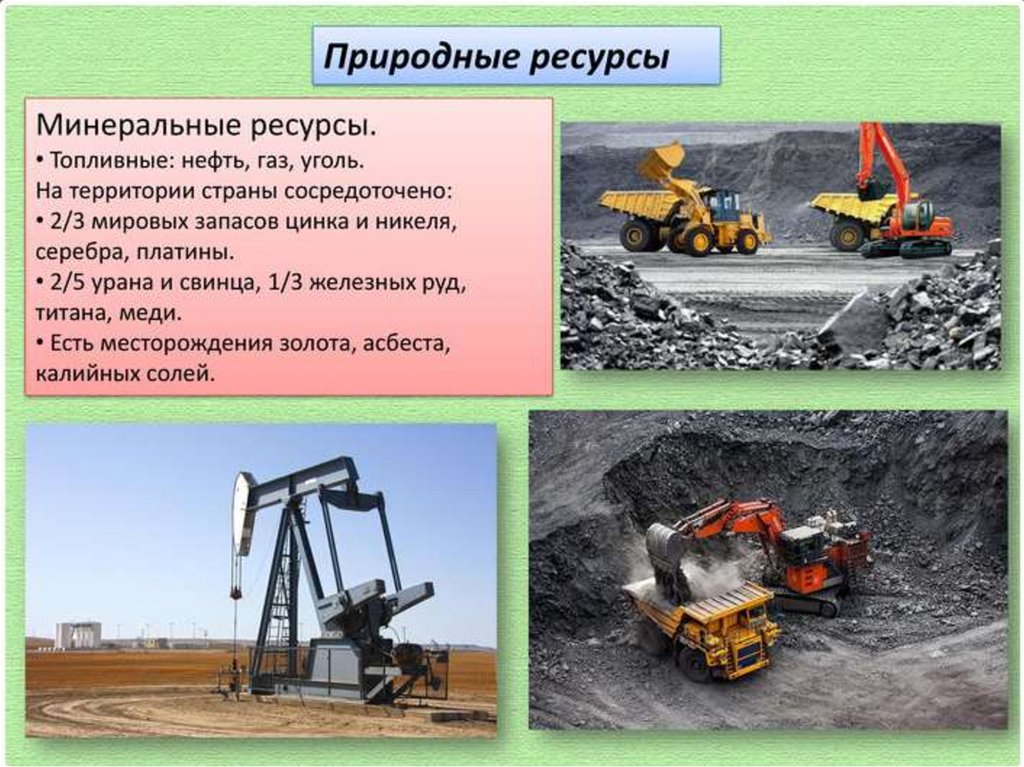 Природные ресурсы

Минеральные ресурсы.
• Топливные: нефть, газ, уголь.
На территории страны сосредоточено:
• 2/3 мировых запасов цинка и никеля, серебра, платины.
• 2/5 урана и свинца, 1/3 железных руд, титана, меди.
• Есть месторождения золота, асбеста, калийных солей.